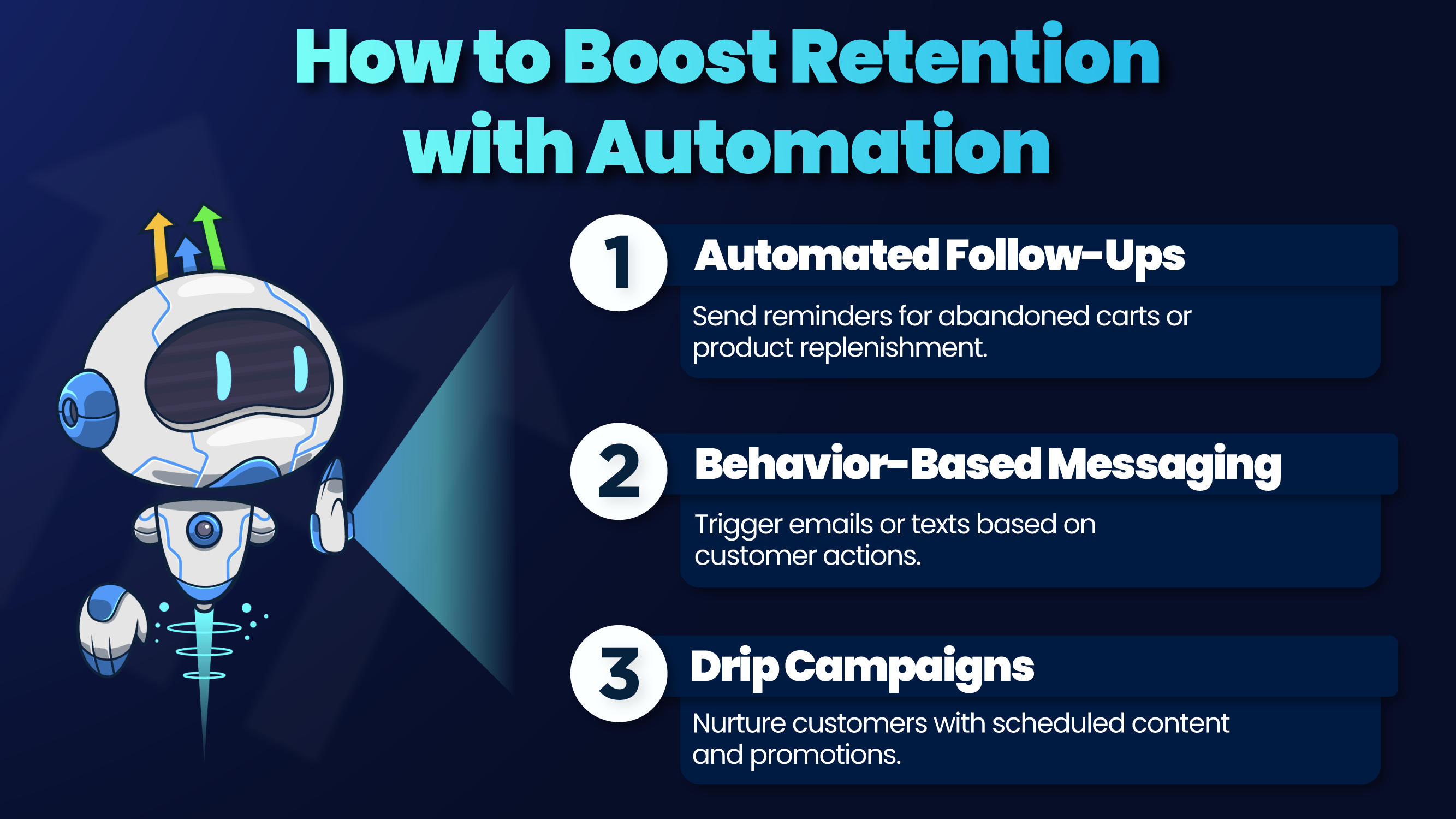 How to Boost Retention with Automation

1 Automated Follow-Ups

Send reminders for abandoned carts or product replenishment.

2 Behavior-Based Messaging

Trigger emails or texts based on customer actions.

3 Drip Campaigns

Nurture customers with scheduled content and promotions.